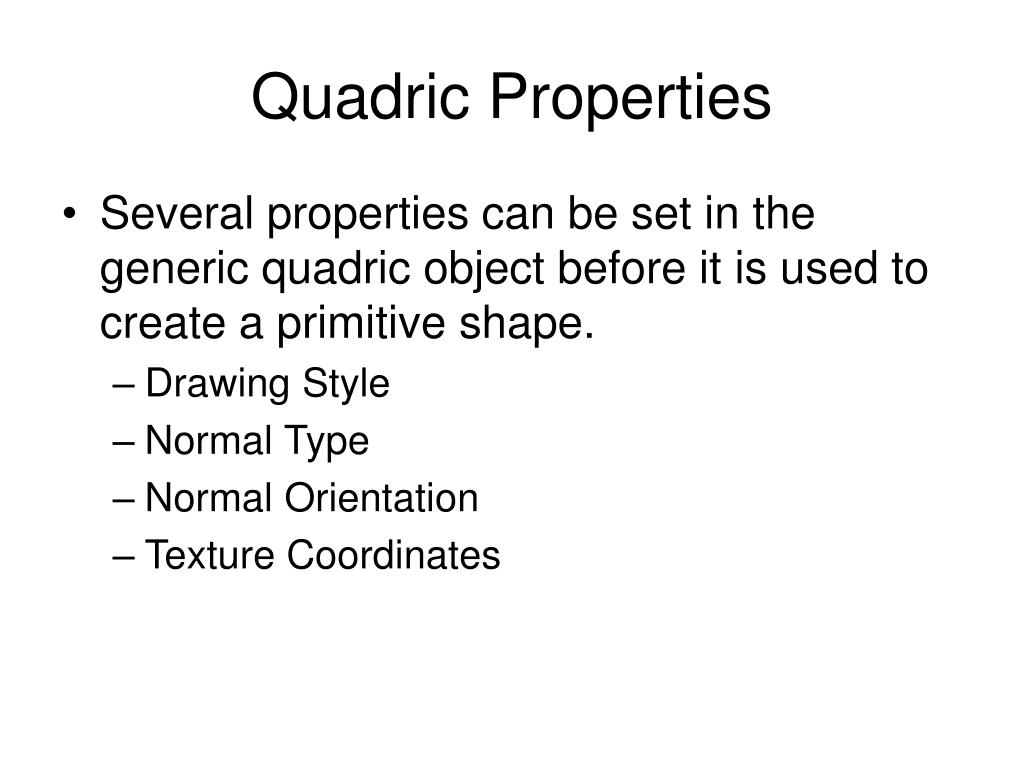 Quadric Properties

• Several properties can be set in the generic quadric object before it is used to create a primitive shape.
– Drawing Style
– Normal Type
– Normal Orientation
– Texture Coordinates